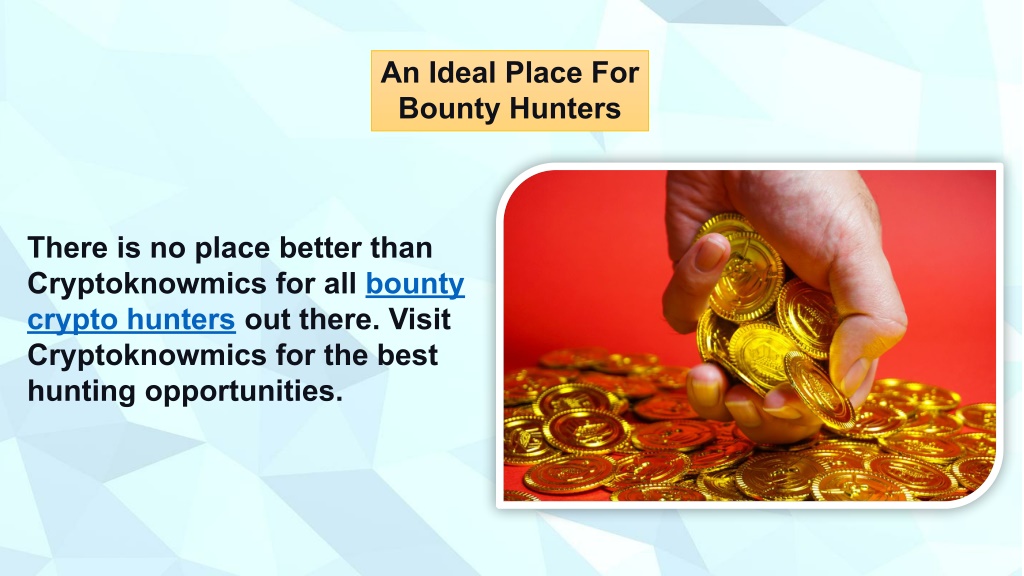 An Ideal Place For Bounty Hunters

There is no place better than Cryptoknowmics for all bounty crypto hunters out there. Visit Cryptoknowmics for the best hunting opportunities.